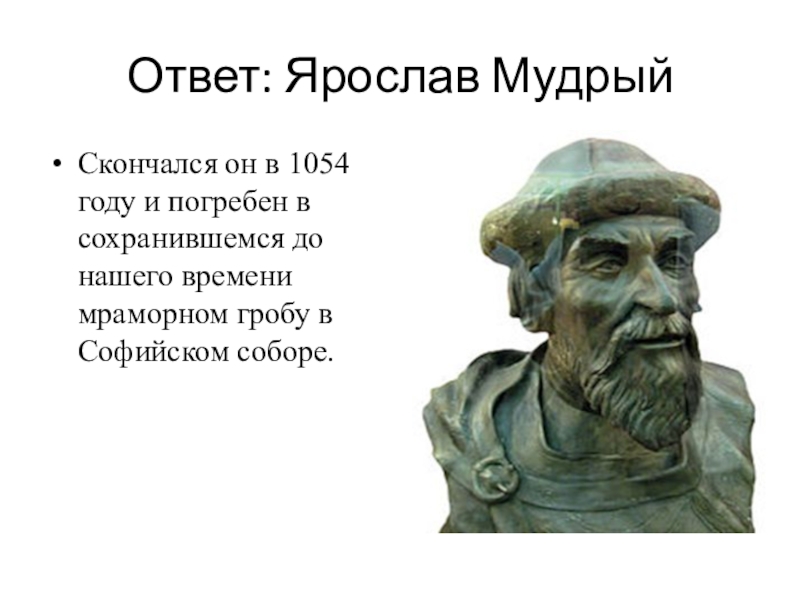 Ответ: Ярослав Мудрый

• Скончался он в 1054 году и погребен в сохранившемся до нашего времени мраморном гробу в Софийском соборе.